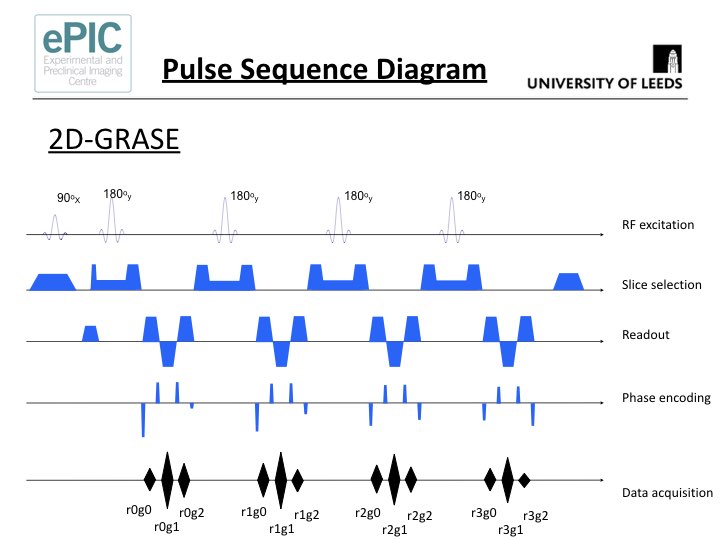 ePIC
Experimental and Preclinical Imaging Centre

Pulse Sequence Diagram

UNIVERSITY OF LEEDS

2D-GRASE

$90^o{}_x$ $180^o{}_y$ $180^o{}_y$ $180^o{}_y$ $180^o{}_y$

RF excitation

Slice selection

Readout

Phase encoding

Data acquisition

r0g0 r0g1 r0g2 r1g0 r1g1 r1g2 r2g0 r2g1 r2g2 r3g0 r3g1 r3g2